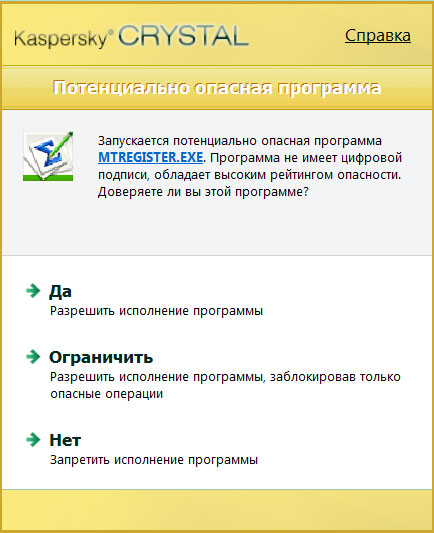 Kaspersky® CRYSTAL

Справка

Потенциально опасная программа

Запускается потенциально опасная программа MTREGISTER.EXE. Программа не имеет цифровой подписи, обладает высоким рейтингом опасности. Доверяете ли вы этой программе?

Да
Разрешить исполнение программы

Ограничить
Разрешить исполнение программы, заблокировав только опасные операции

Нет
Запретить исполнение программы